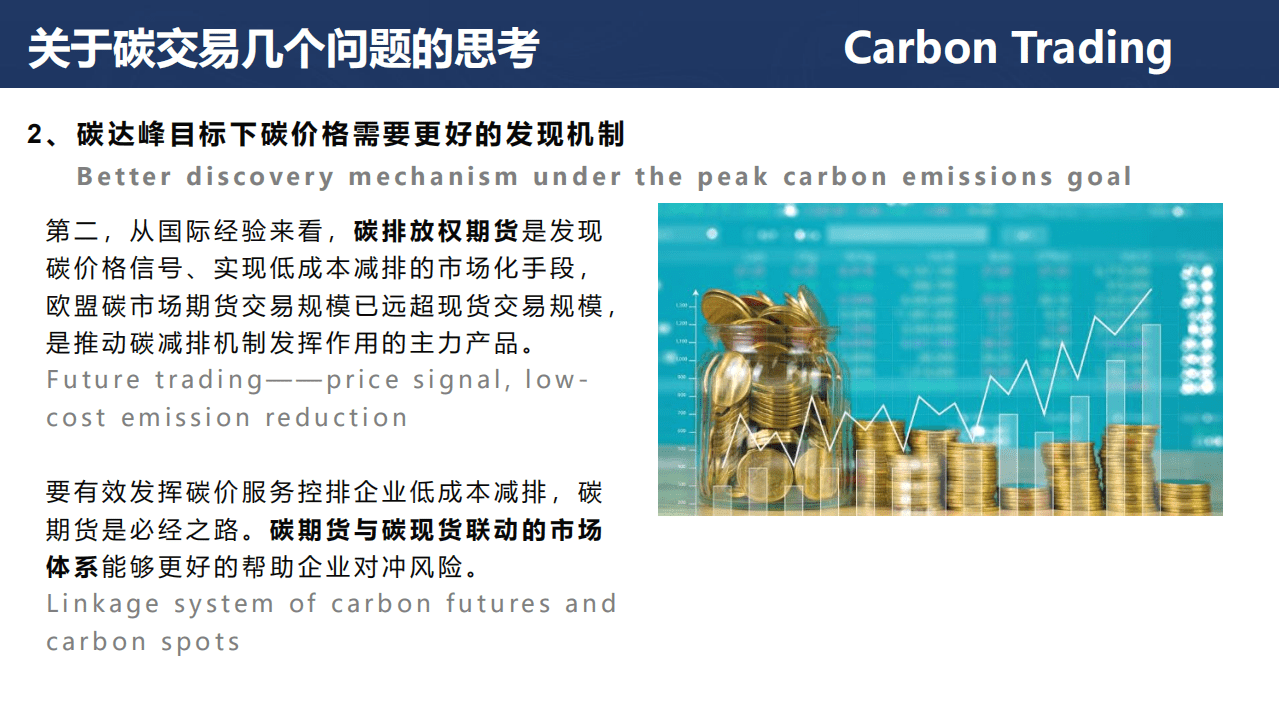 关于碳交易几个问题的思考 Carbon Trading

2、碳达峰目标下碳价格需要更好的发现机制

Better discovery mechanism under the peak carbon emissions goal

第二，从国际经验来看，碳排放权期货是发现碳价格信号、实现低成本减排的市场化手段，欧盟碳市场期货交易规模已远超现货交易规模，是推动碳减排机制发挥作用的主力产品。

Future trading——price signal, low-cost emission reduction

要有效发挥碳价服务控排企业低成本减排，碳期货是必经之路。碳期货与碳现货联动的市场体系能够更好的帮助企业对冲风险。

Linkage system of carbon futures and carbon spots